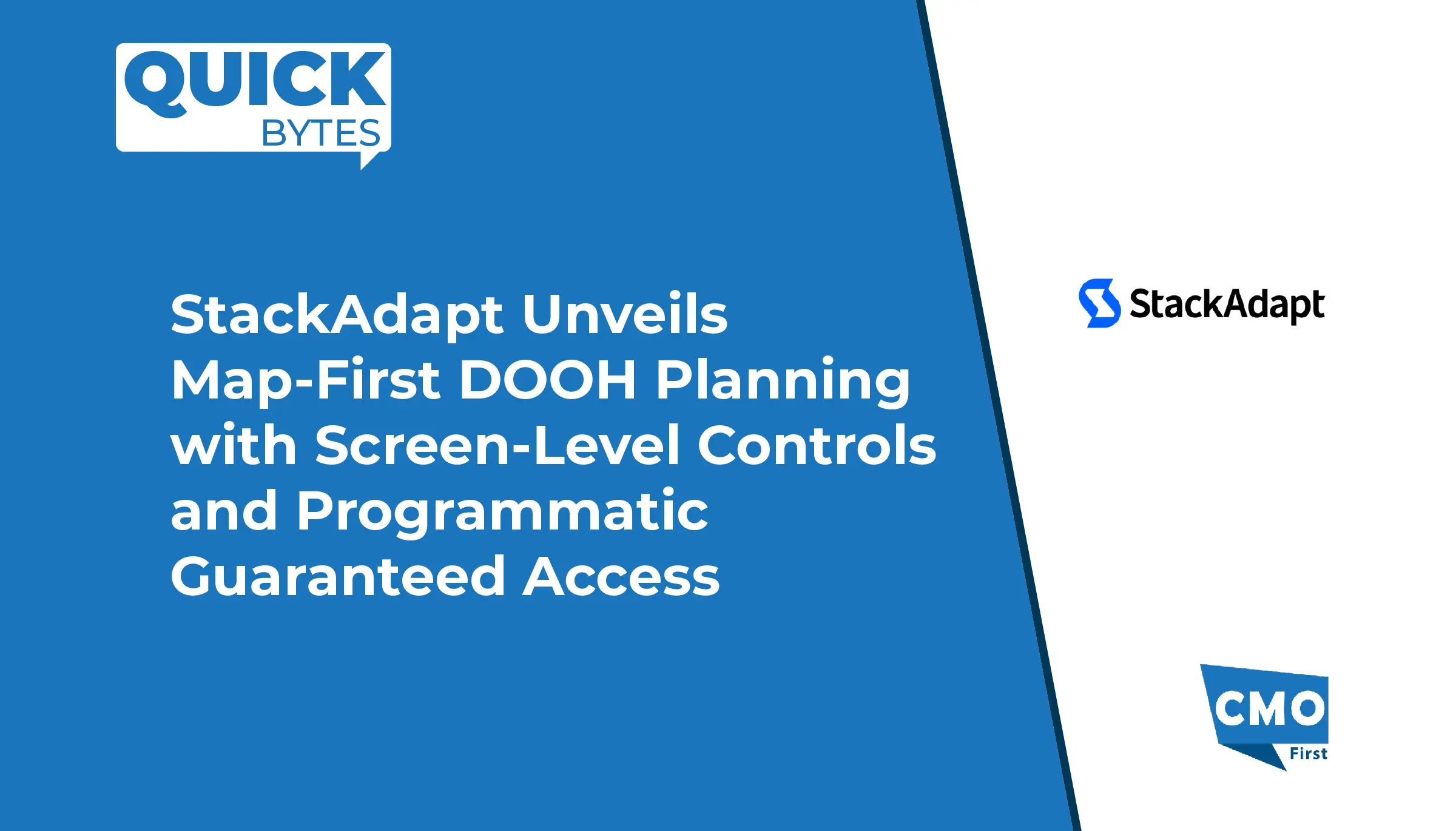 QUICK
BYTES

StackAdapt Unveils Map-First DOOH Planning with Screen-Level Controls and Programmatic Guaranteed Access

StackAdapt

CMO
First